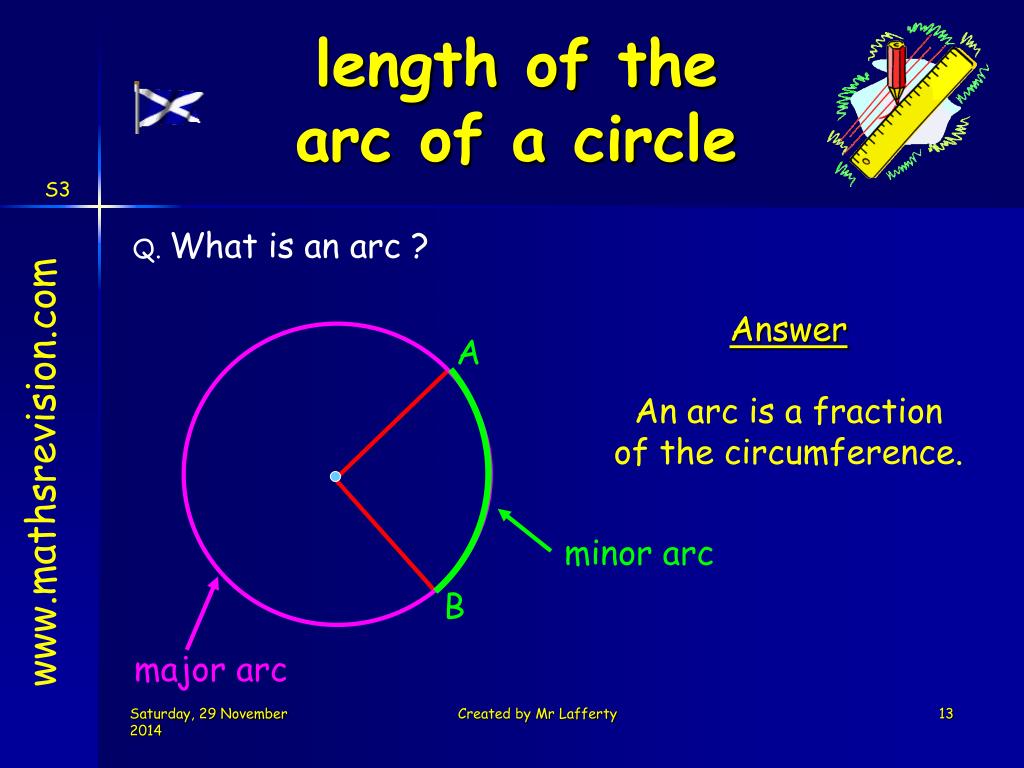 length of the arc of a circle

S3

www.mathsrevision.com

Q. What is an arc ?

Answer

An arc is a fraction of the circumference.

A

B

minor arc

major arc

Saturday, 29 November 2014

Created by Mr Lafferty

13